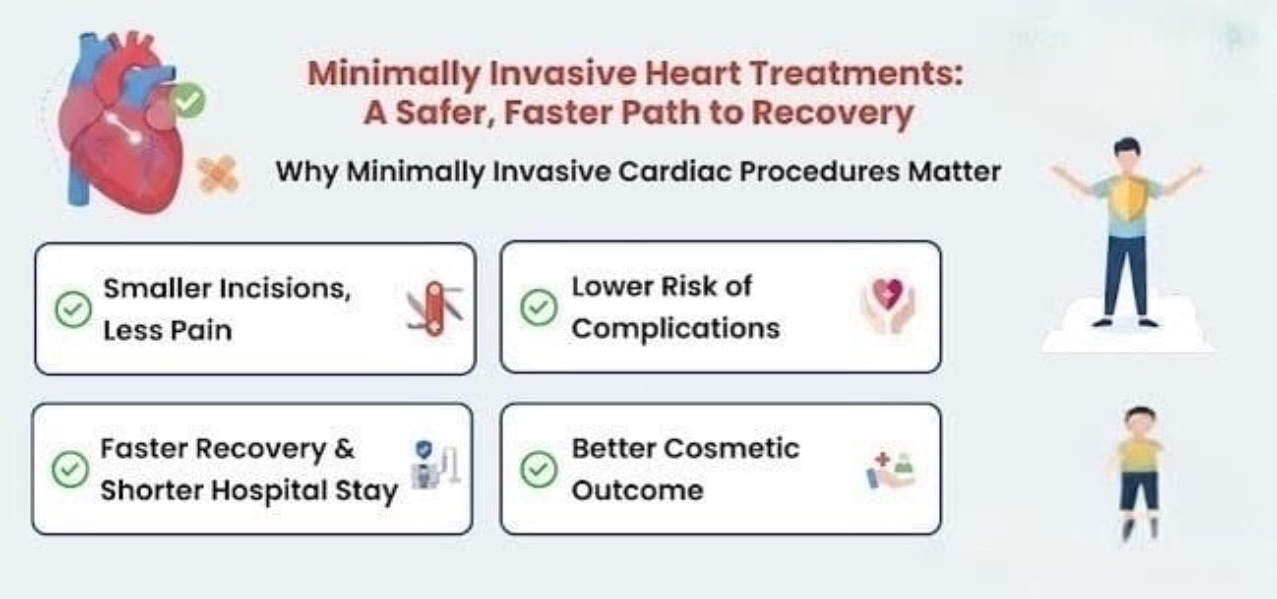 Minimally Invasive Heart Treatments: A Safer, Faster Path to Recovery

Why Minimally Invasive Cardiac Procedures Matter

Smaller Incisions, Less Pain

Lower Risk of Complications

Faster Recovery & Shorter Hospital Stay

Better Cosmetic Outcome